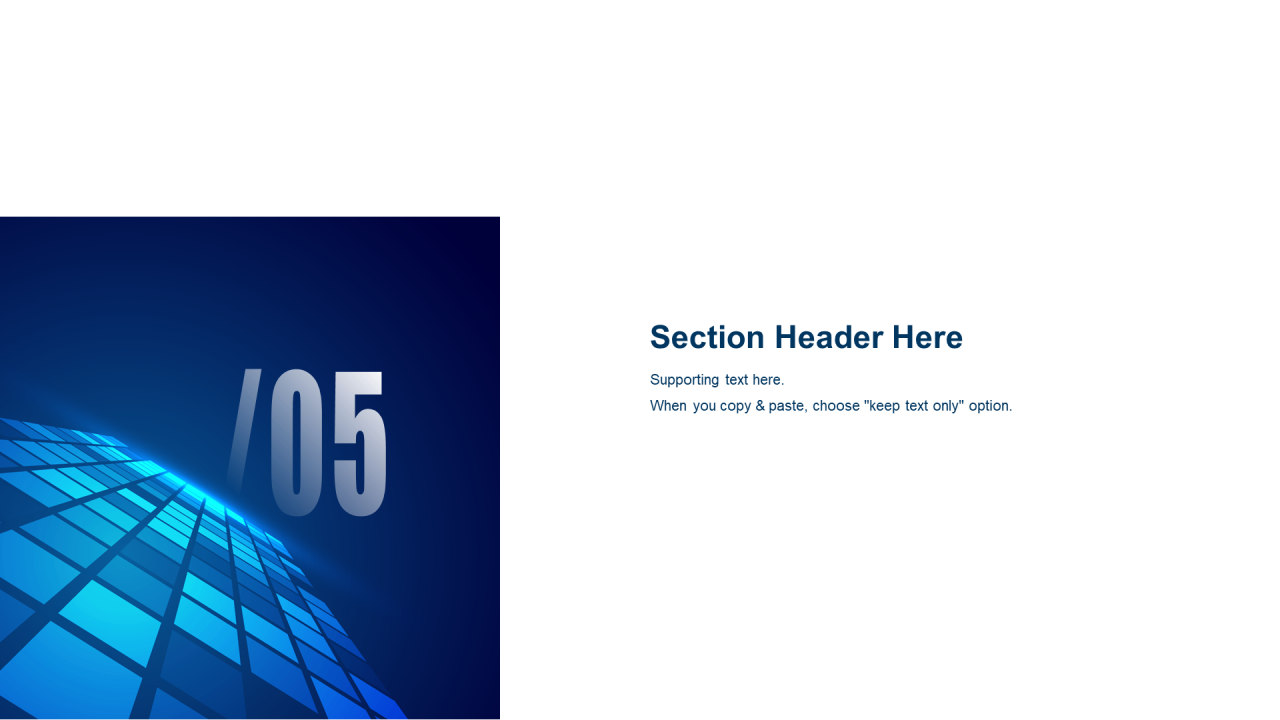 /05

Section Header Here

Supporting text here.
When you copy & paste, choose "keep text only" option.